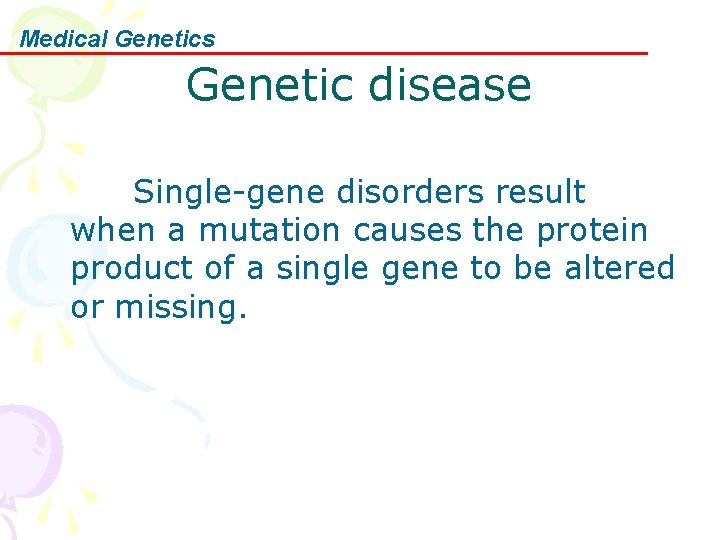 Medical Genetics

Genetic disease

Single-gene disorders result when a mutation causes the protein product of a single gene to be altered or missing.